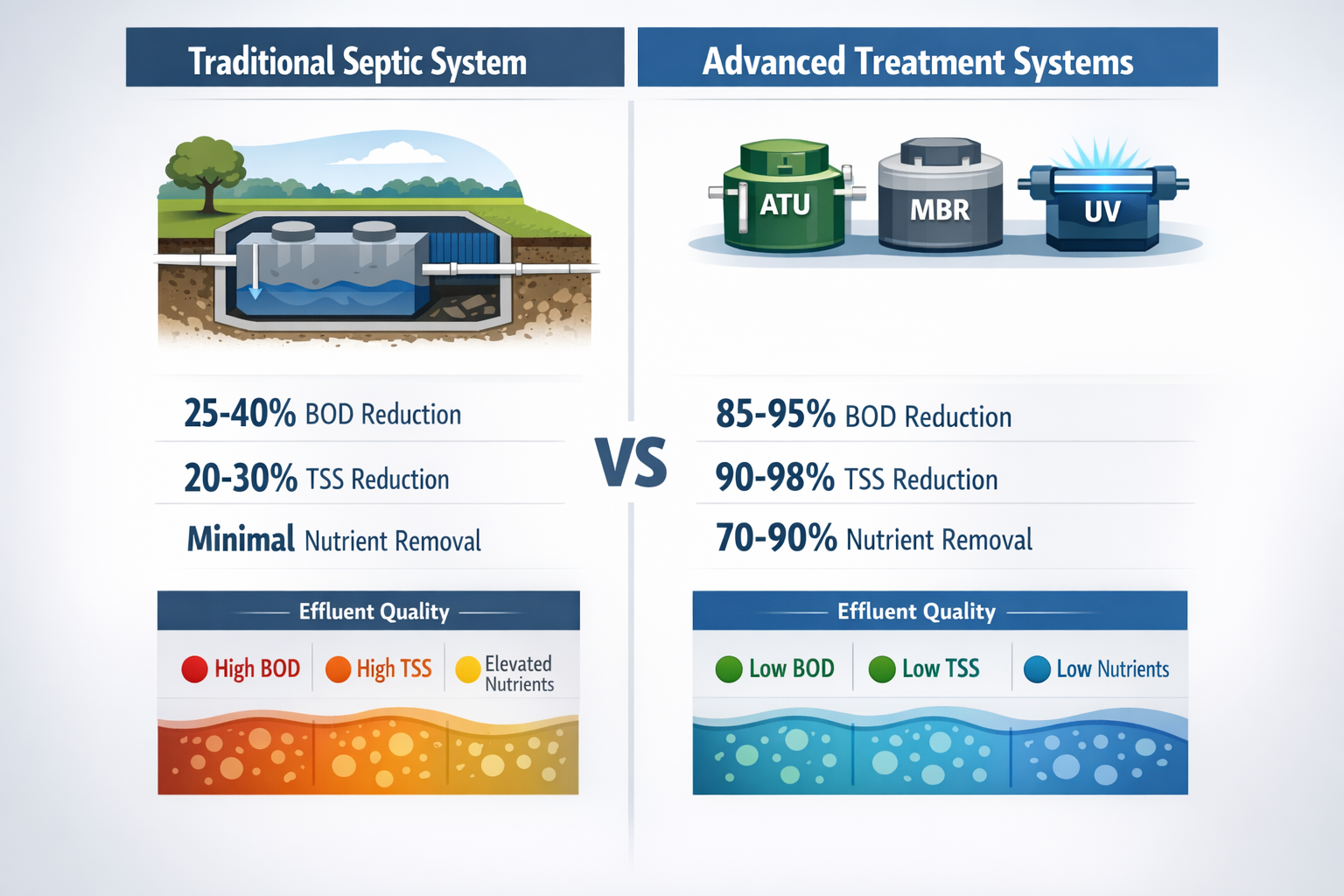 Traditional Septic System

25-40% BOD Reduction

20-30% TSS Reduction

Minimal Nutrient Removal

Effluent Quality

High BOD
High TSS
Elevated Nutrients

VS

Advanced Treatment Systems

ATU
MBR
UV

85-95% BOD Reduction

90-98% TSS Reduction

70-90% Nutrient Removal

Effluent Quality

Low BOD
Low TSS
Low Nutrients